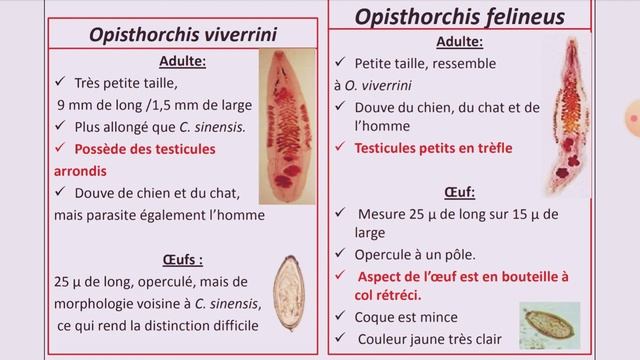 Opisthorchis viverrini

Adulte:

✓ Très petite taille, 9 mm de long /1,5 mm de large

✓ Plus allongé que C. sinensis.

✓ Possède des testicules arrondis

✓ Douve de chien et du chat, mais parasite également l'homme

Œufs :

25 µ de long, operculé, mais de morphologie voisine à C. sinensis, ce qui rend la distinction difficile

Opisthorchis felineus

Adulte:

✓ Petite taille, ressemble à O. viverrini

✓ Douve du chien, du chat et de l'homme

✓ Testicules petits en trèfle

Œuf:

✓ Mesure 25 µ de long sur 15 µ de large

✓ Opercule à un pôle.

✓ Aspect de l'œuf est en bouteille à col rétréci.

✓ Coque est mince

✓ Couleur jaune très clair